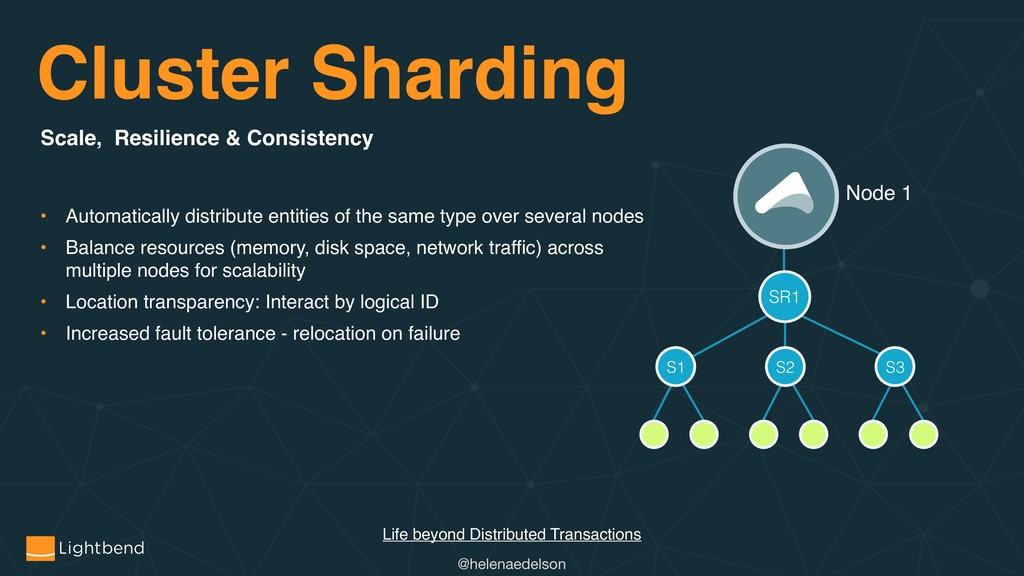 Cluster Sharding

Scale, Resilience & Consistency

• Automatically distribute entities of the same type over several nodes
• Balance resources (memory, disk space, network traffic) across multiple nodes for scalability
• Location transparency: Interact by logical ID
• Increased fault tolerance - relocation on failure

Node 1

SR1

S1

S2

S3

Lightbend

Life beyond Distributed Transactions

@helenaedelson